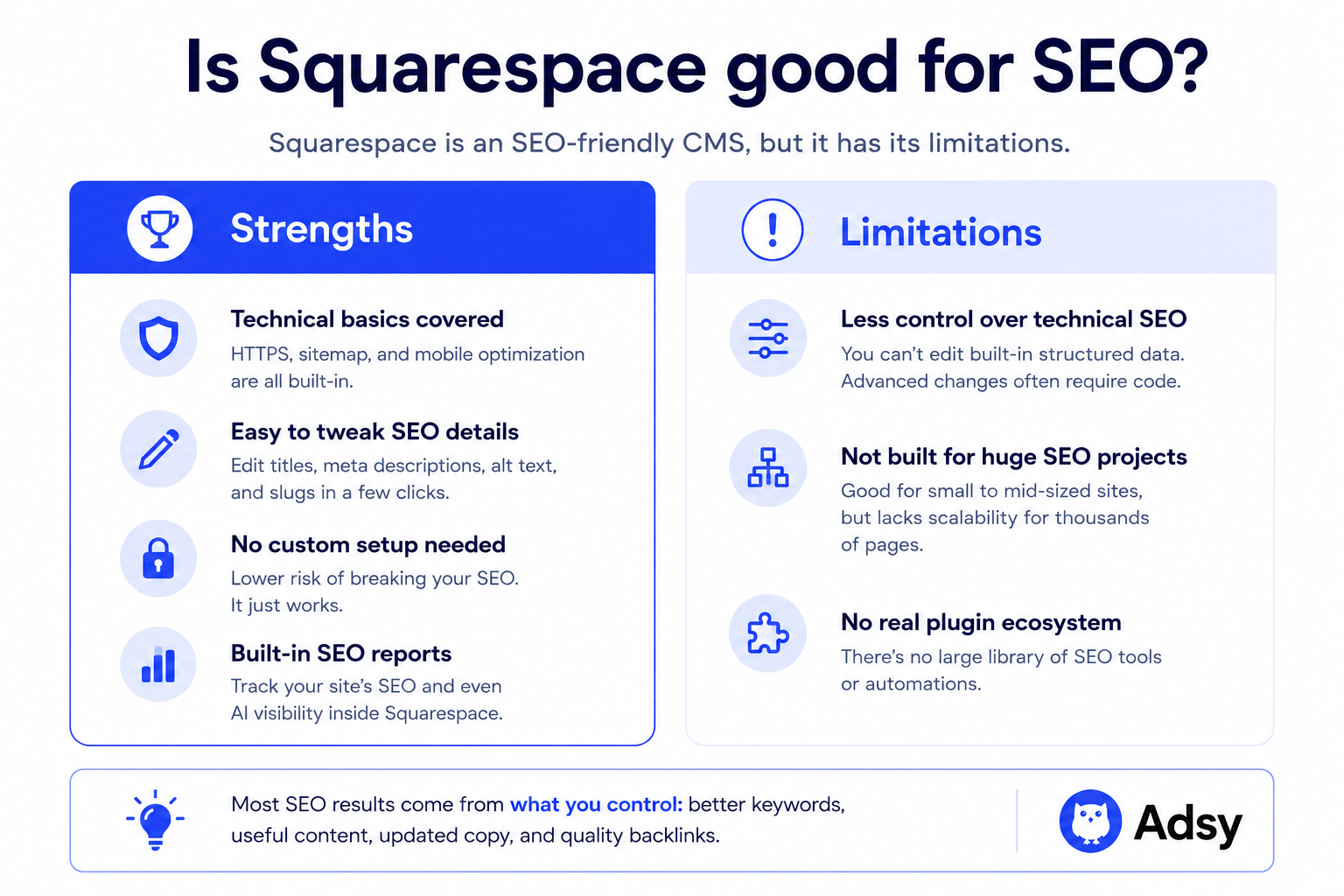 Is Squarespace good for SEO?

Squarespace is an SEO-friendly CMS, but it has its limitations.

Strengths

Technical basics covered
HTTPS, sitemap, and mobile optimization are all built-in.

Easy to tweak SEO details
Edit titles, meta descriptions, alt text, and slugs in a few clicks.

No custom setup needed
Lower risk of breaking your SEO. It just works.

Built-in SEO reports
Track your site's SEO and even AI visibility inside Squarespace.

Limitations

Less control over technical SEO
You can't edit built-in structured data. Advanced changes often require code.

Not built for huge SEO projects
Good for small to mid-sized sites, but lacks scalability for thousands of pages.

No real plugin ecosystem
There's no large library of SEO tools or automations.

Most SEO results come from what you control: better keywords, useful content, updated copy, and quality backlinks.

Adsy